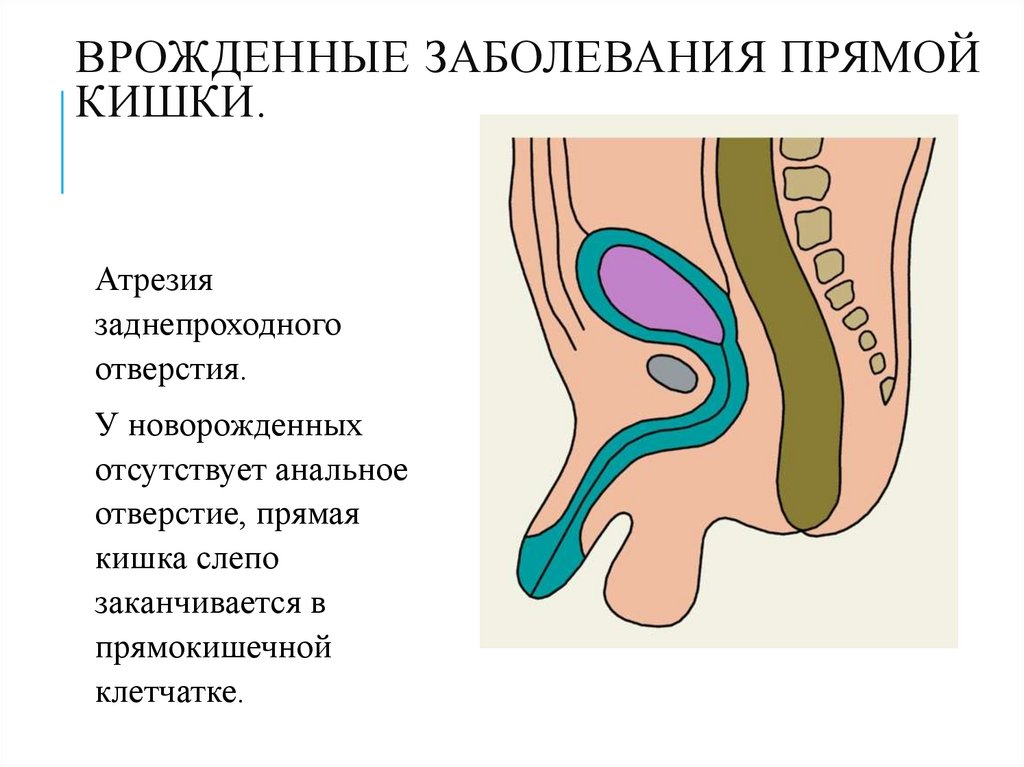 ВРОЖДЕННЫЕ ЗАБОЛЕВАНИЯ ПРЯМОЙ КИШКИ.

Атрезия заднепроходного отверстия.

У новорожденных отсутствует анальное отверстие, прямая кишка слепо заканчивается в прямокишечной клетчатке.